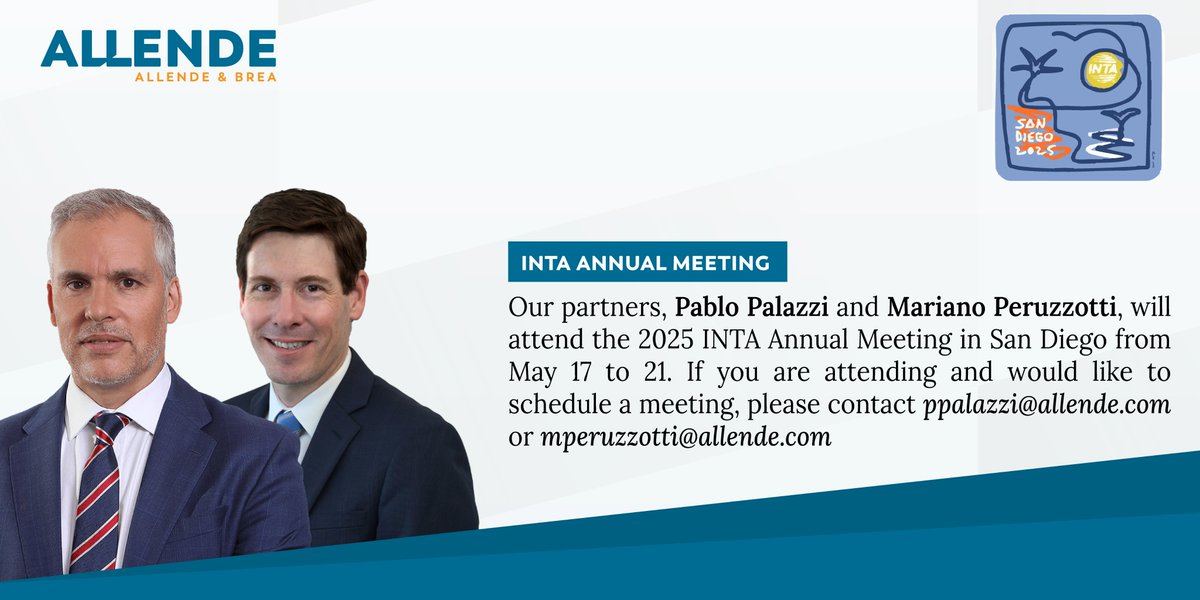 ALLENDE
ALLENDE & BREA

INTA
SAN DIEGO 2025

INTA ANNUAL MEETING

Our partners, Pablo Palazzi and Mariano Peruzzotti, will attend the 2025 INTA Annual Meeting in San Diego from May 17 to 21. If you are attending and would like to schedule a meeting, please contact ppalazzi@allende.com or mperuzzotti@allende.com